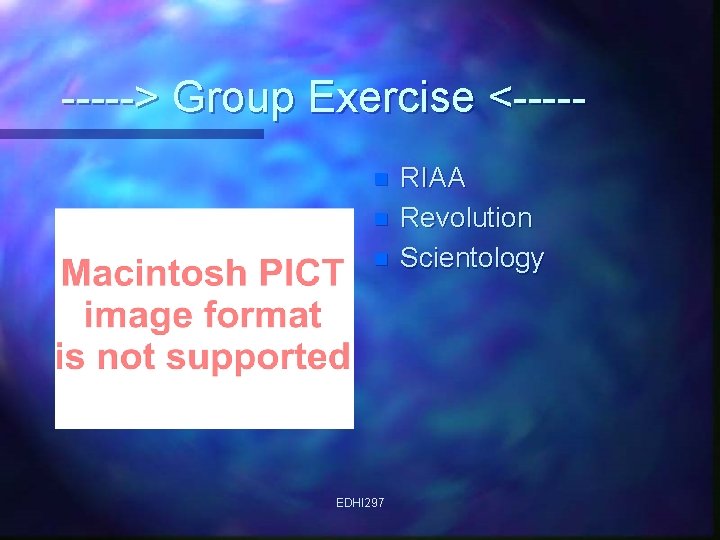 -----> Group Exercise <-----

Macintosh PICT image format is not supported

• RIAA
• Revolution
• Scientology

EDHI297